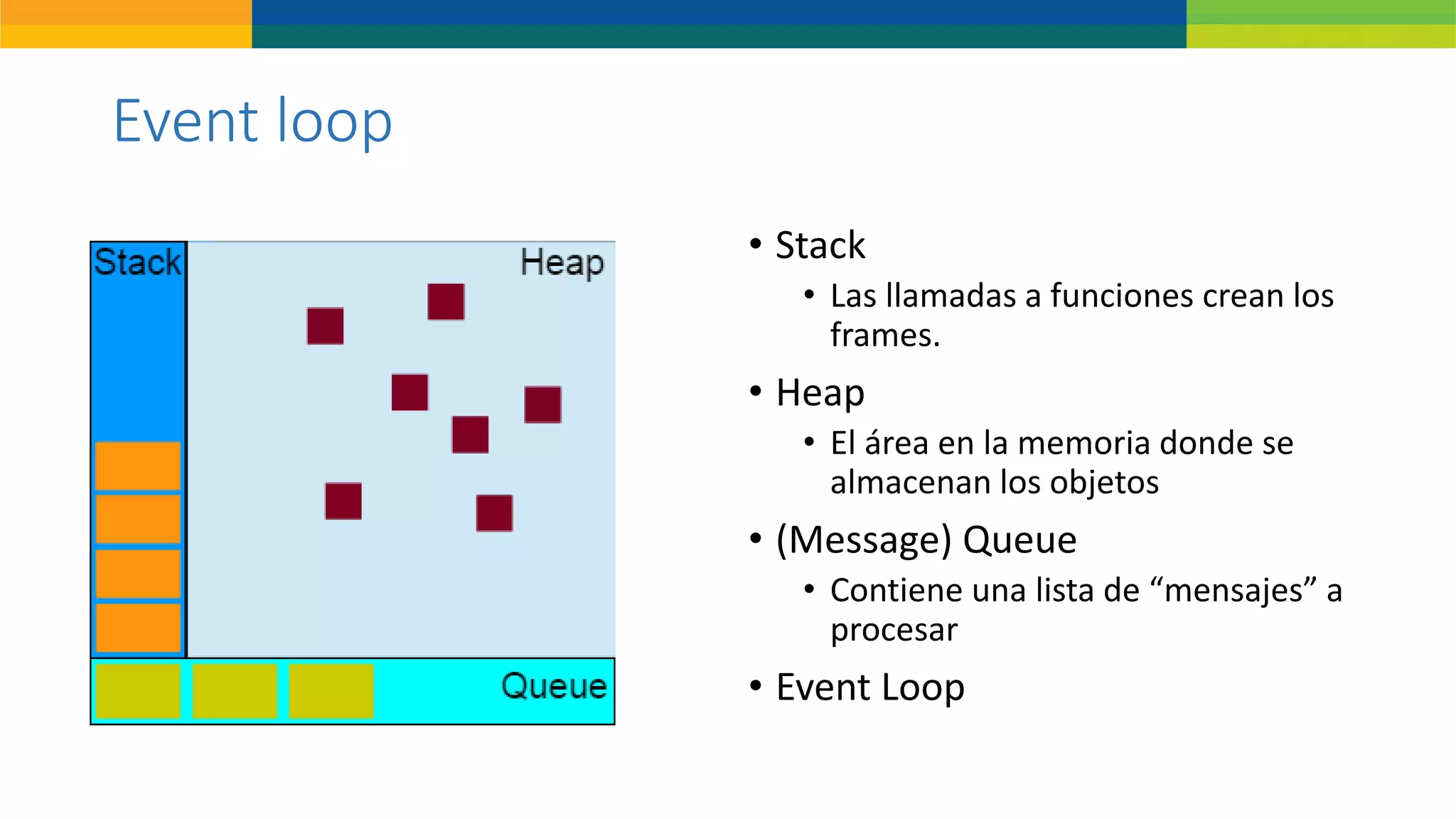 Event loop

Stack

Heap

Queue

• Stack
  • Las llamadas a funciones crean los frames.
• Heap
  • El área en la memoria donde se almacenan los objetos
• (Message) Queue
  • Contiene una lista de “mensajes” a procesar
• Event Loop